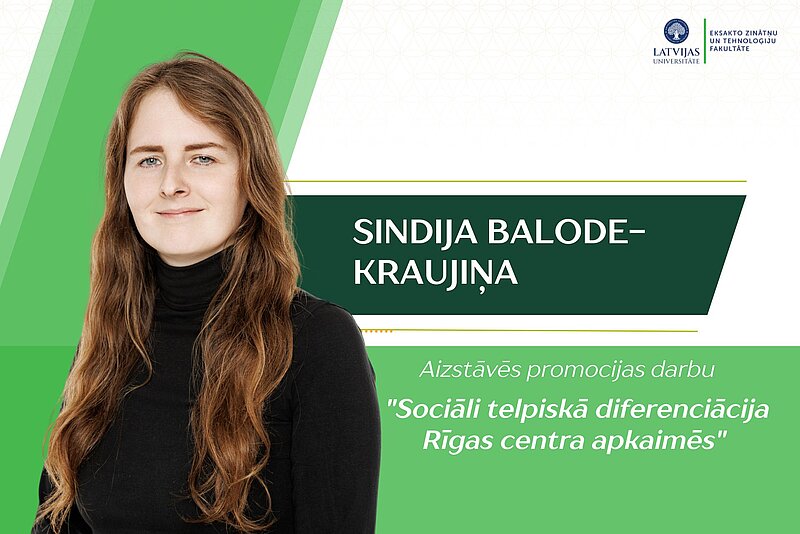 LATVIJAS UNIVERSITĀTE

EKSAKTO ZINĀTŅU UN TEHNOLOĢIJU FAKULTĀTE

SINDIJA BALODE-KRAUJIŅA

Aizstāvēs promocijas darbu

"Sociāli telpiskā diferenciācija Rīgas centra apkaimēs"